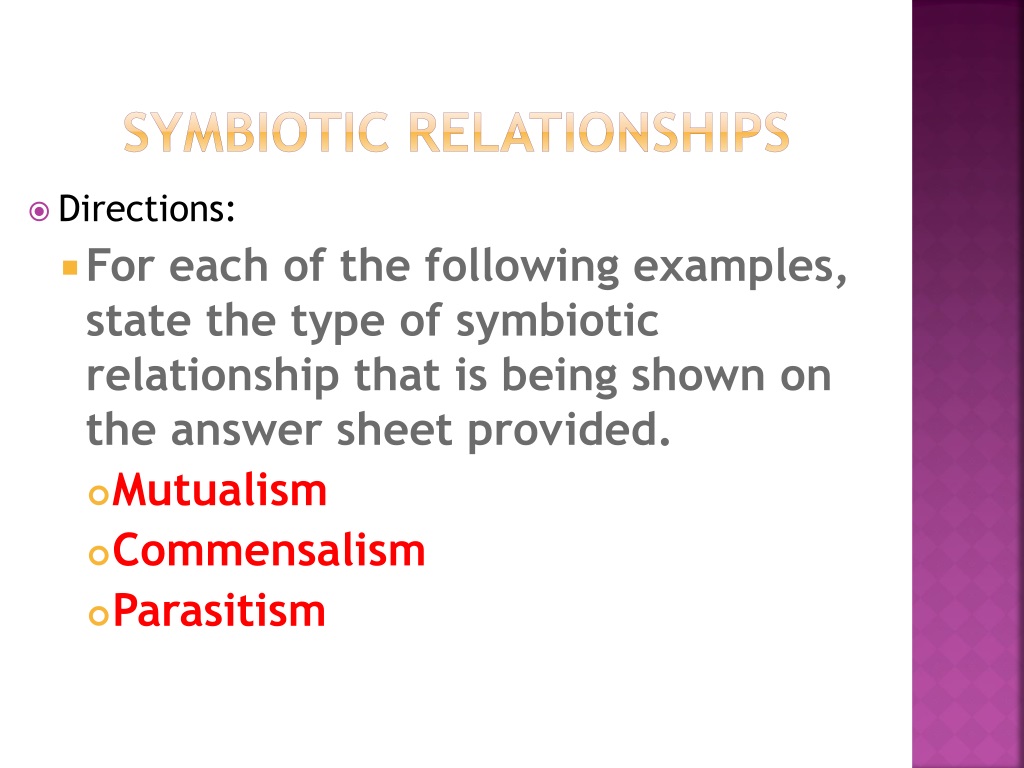 SYMBIOTIC RELATIONSHIPS

Directions:

For each of the following examples, state the type of symbiotic relationship that is being shown on the answer sheet provided.

Mutualism

Commensalism

Parasitism